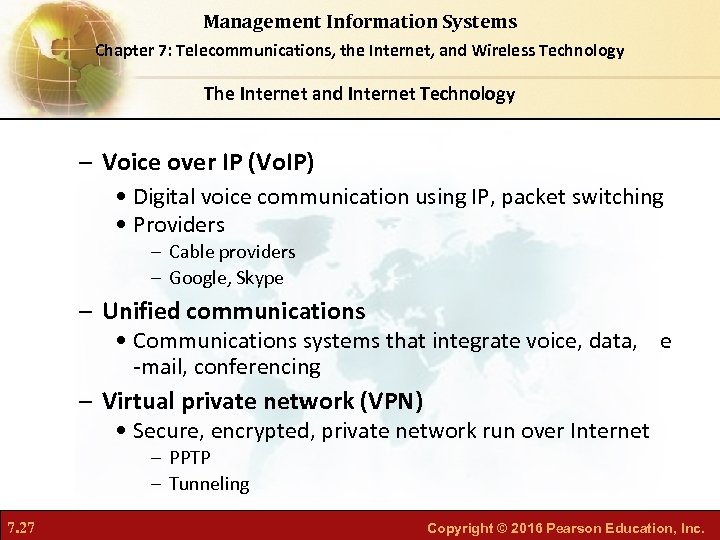 Management Information Systems

Chapter 7: Telecommunications, the Internet, and Wireless Technology

The Internet and Internet Technology

– Voice over IP (VoIP)
• Digital voice communication using IP, packet switching
• Providers
– Cable providers
– Google, Skype

– Unified communications
• Communications systems that integrate voice, data, e -mail, conferencing

– Virtual private network (VPN)
• Secure, encrypted, private network run over Internet
– PPTP
– Tunneling

7.27

Copyright © 2016 Pearson Education, Inc.